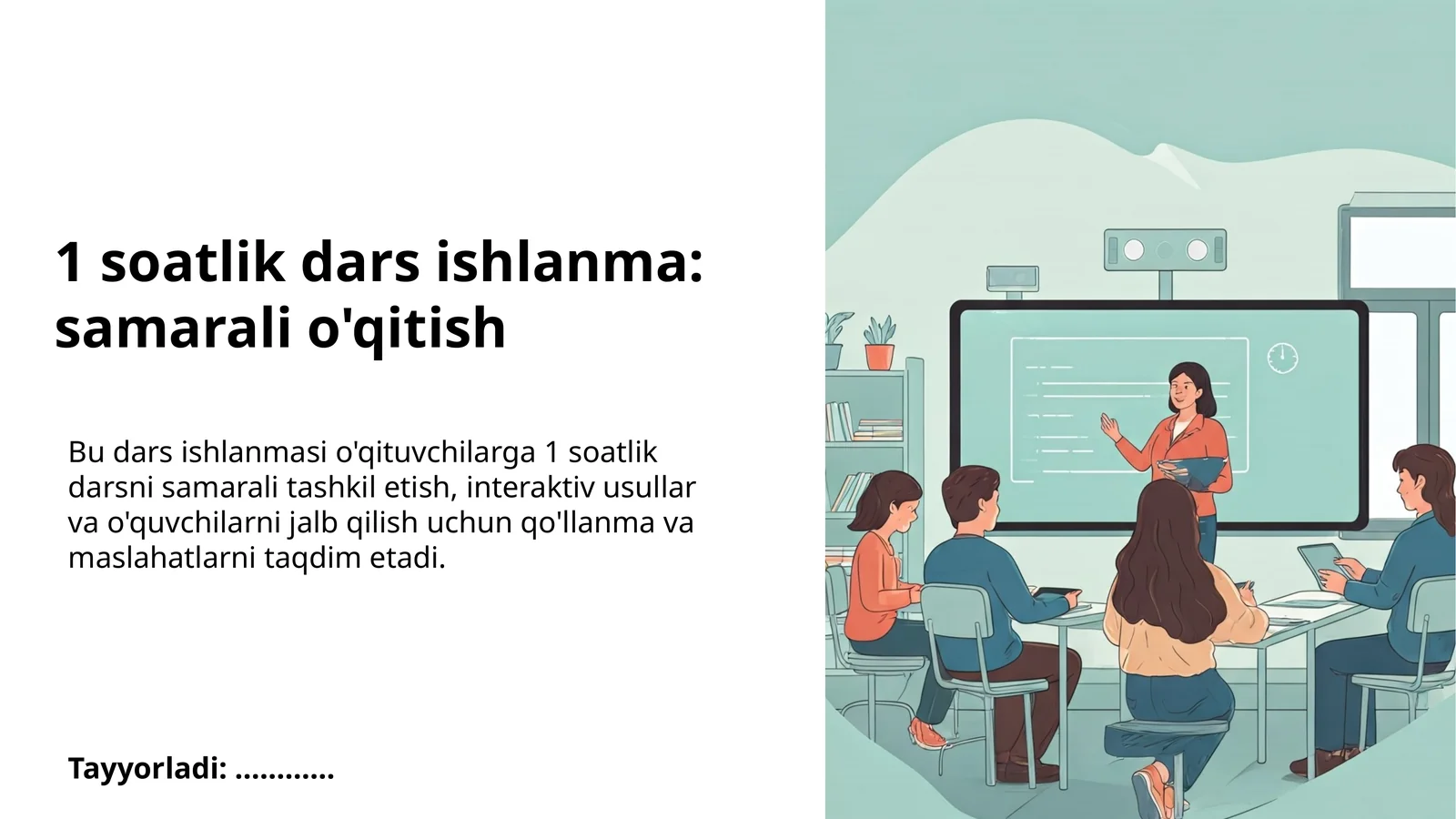 1 soatlik dars ishlanma: samarali o'qitish

Bu dars ishlanmasi o'qituvchilarga 1 soatlik darsni samarali tashkil etish, interaktiv usullar va o'quvchilarni jalb qilish uchun qo'llanma va maslahatlarni taqdim etadi.

Tayyorladi: ............